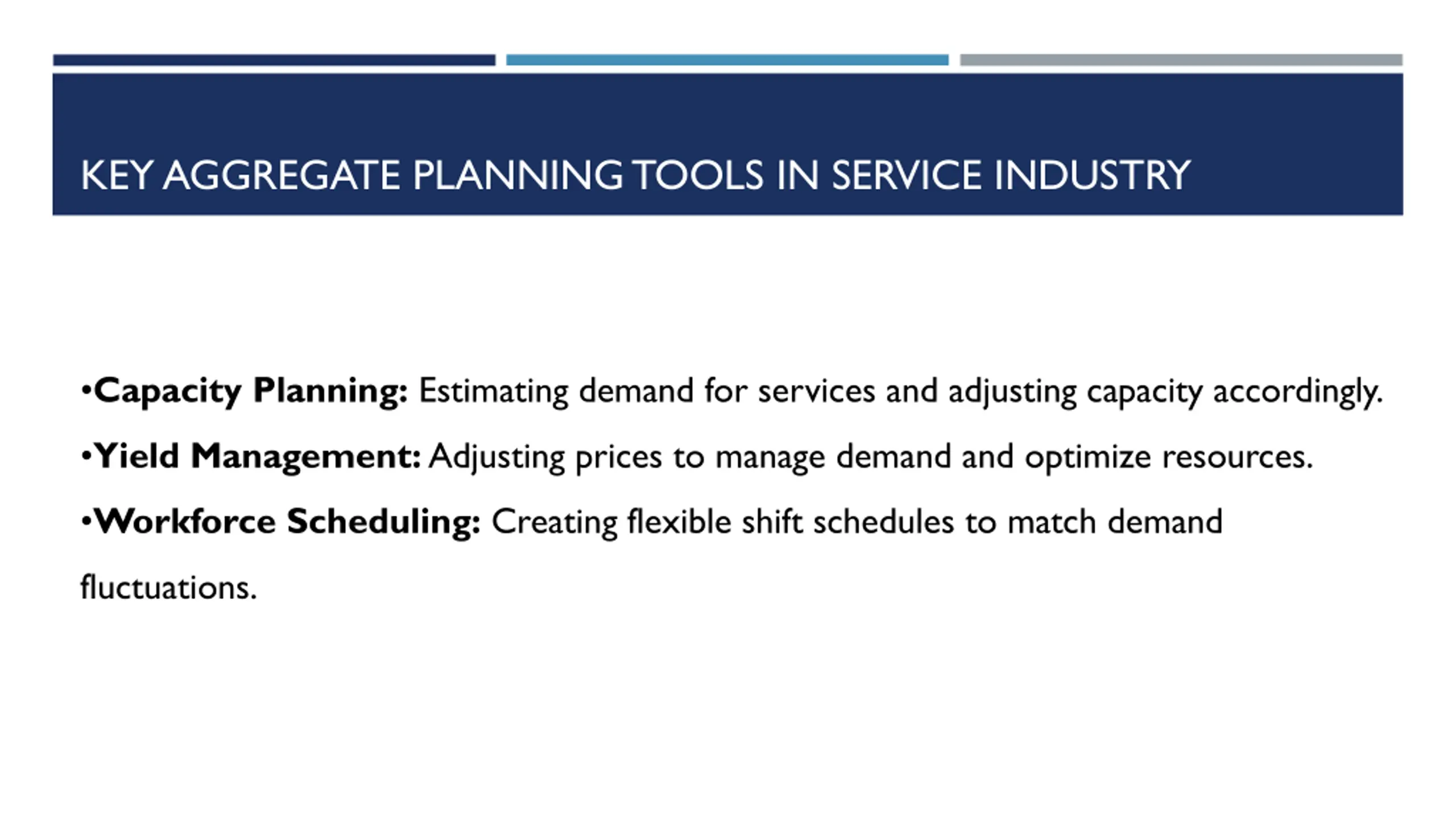 KEY AGGREGATE PLANNING TOOLS IN SERVICE INDUSTRY

•Capacity Planning: Estimating demand for services and adjusting capacity accordingly.

•Yield Management: Adjusting prices to manage demand and optimize resources.

•Workforce Scheduling: Creating flexible shift schedules to match demand fluctuations.